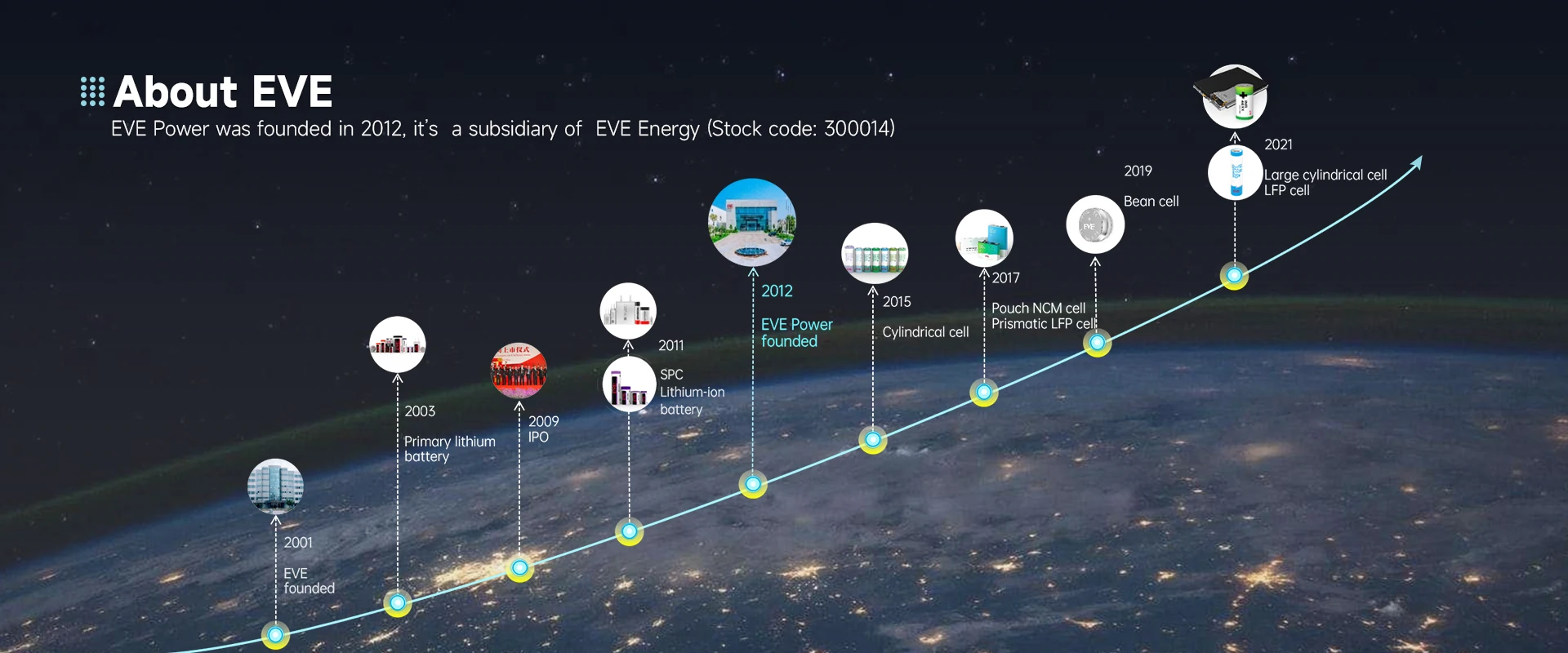 About EVE

EVE Power was founded in 2012, it's a subsidiary of EVE Energy (Stock code: 300014)

2001
EVE founded

2003
Primary lithium battery

2009
IPO

2011
SPC Lithium-ion battery

2012
EVE Power founded

2015
Cylindrical cell

2017
Pouch NCM cell
Prismatic LFP cell

2019
Bean cell

2021
Large cylindrical cell
LFP cell